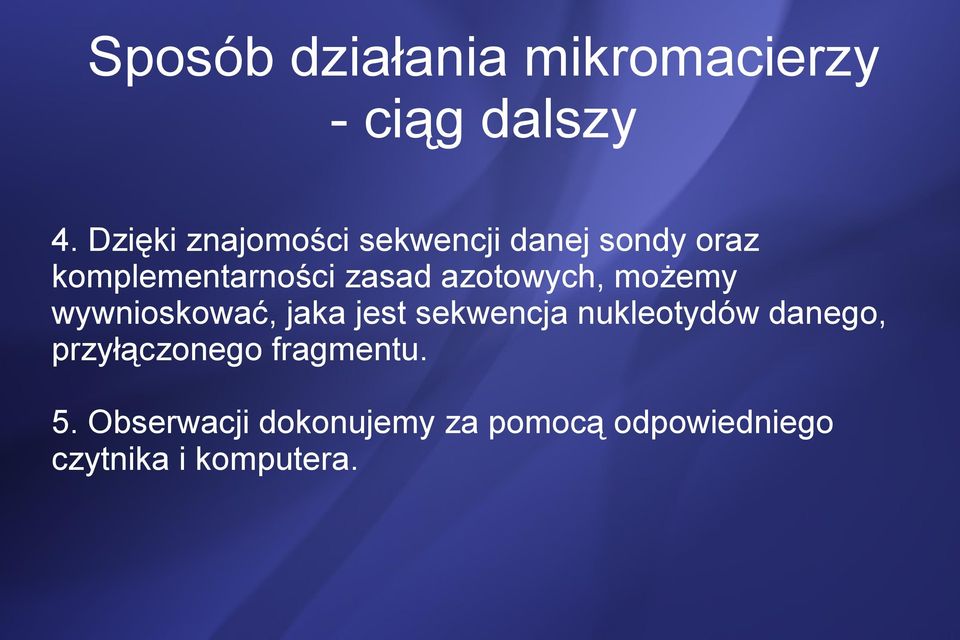 Sposób działania mikromacierzy - ciąg dalszy

4. Dzięki znajomości sekwencji danej sondy oraz komplementarności zasad azotowych, możemy wywnioskować, jaka jest sekwencja nukleotydów danego, przyłączonego fragmentu.

5. Obserwacji dokonujemy za pomocą odpowiedniego czytnika i komputera.